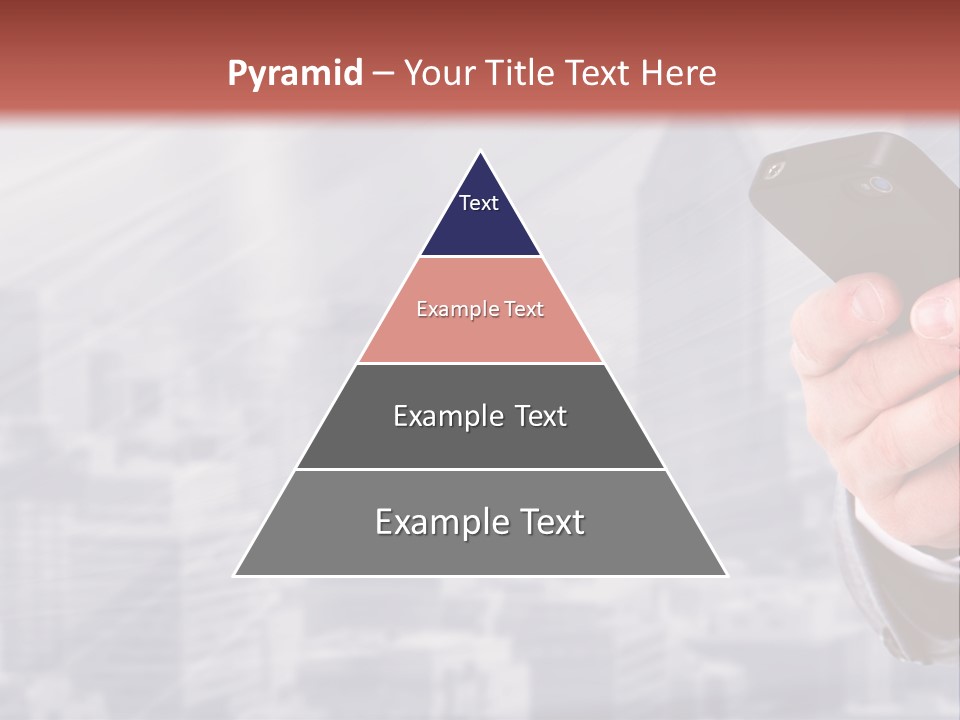 Pyramid – Your Title Text Here

Text

Example Text

Example Text

Example Text